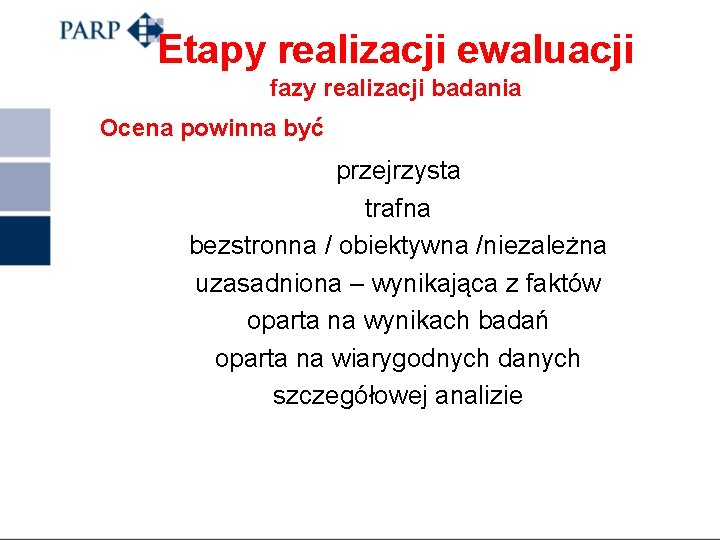 PARP

Etapy realizacji ewaluacji
fazy realizacji badania

Ocena powinna być

przejrzysta
trafna
bezstronna / obiektywna /niezależna
uzasadniona – wynikająca z faktów
oparta na wynikach badań
oparta na wiarygodnych danych
szczegółowej analizie